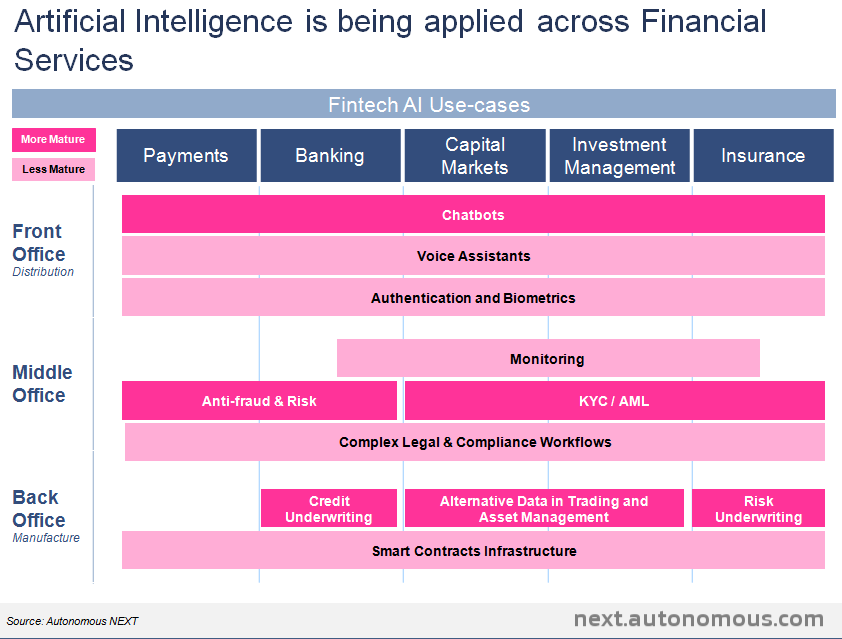 Artificial Intelligence is being applied across Financial Services

Fintech AI Use-cases

More Mature

Less Mature

Payments

Banking

Capital Markets

Investment Management

Insurance

Front Office
Distribution

Chatbots

Voice Assistants

Authentication and Biometrics

Middle Office

Monitoring

Anti-fraud & Risk

KYC / AML

Complex Legal & Compliance Workflows

Back Office
Manufacture

Credit Underwriting

Alternative Data in Trading and Asset Management

Risk Underwriting

Smart Contracts Infrastructure

Source: Autonomous NEXT

next.autonomous.com